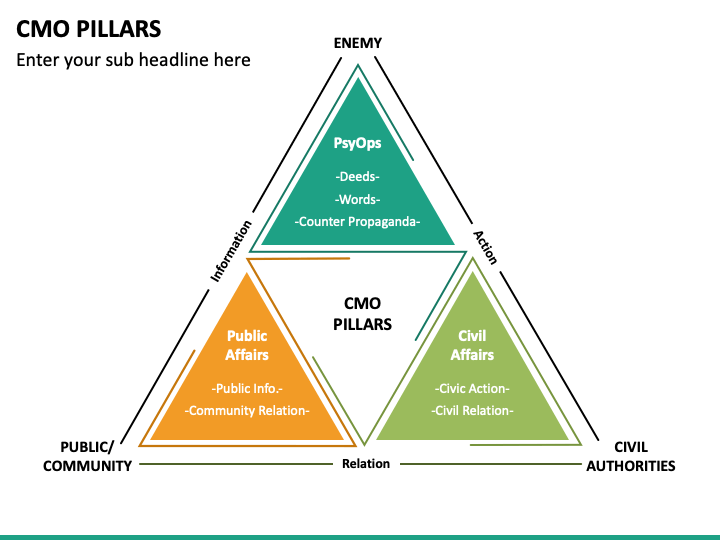 CMO PILLARS

Enter your sub headline here

ENEMY

PsyOps

-Deeds-

-Words-

-Counter Propaganda-

Information

Action

CMO PILLARS

Public Affairs

-Public Info.-

-Community Relation-

Civil Affairs

-Civic Action-

-Civil Relation-

PUBLIC/ COMMUNITY

Relation

CIVIL AUTHORITIES